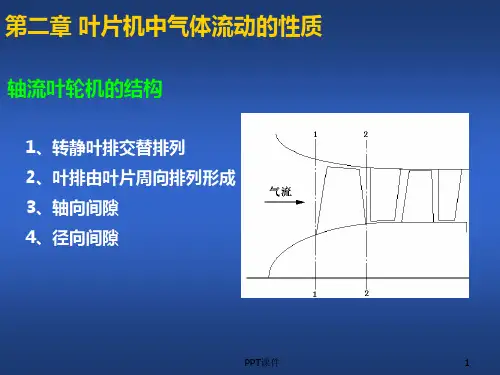 第二章 叶片机中气体流动的性质

轴流叶轮机的结构

1、转静叶排交替排列

2、叶排由叶片周向排列形成

3、轴向间隙

4、径向间隙

1 2

气流

1 2

PPT课件

1